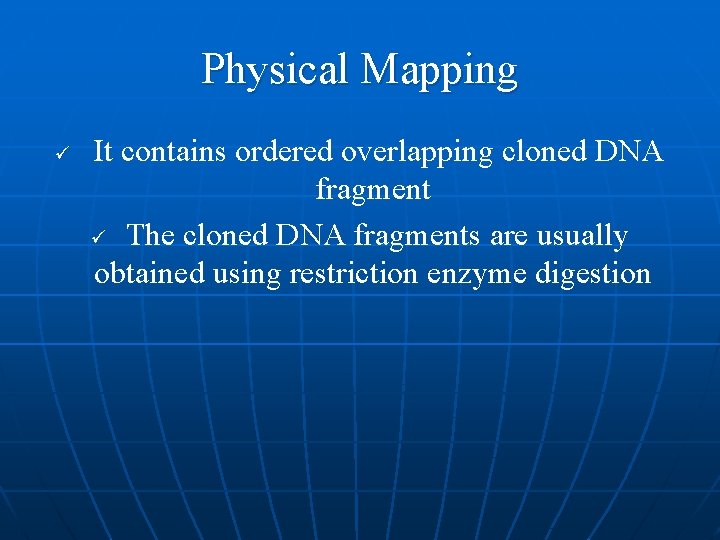 Physical Mapping

✓ It contains ordered overlapping cloned DNA fragment

✓ The cloned DNA fragments are usually obtained using restriction enzyme digestion